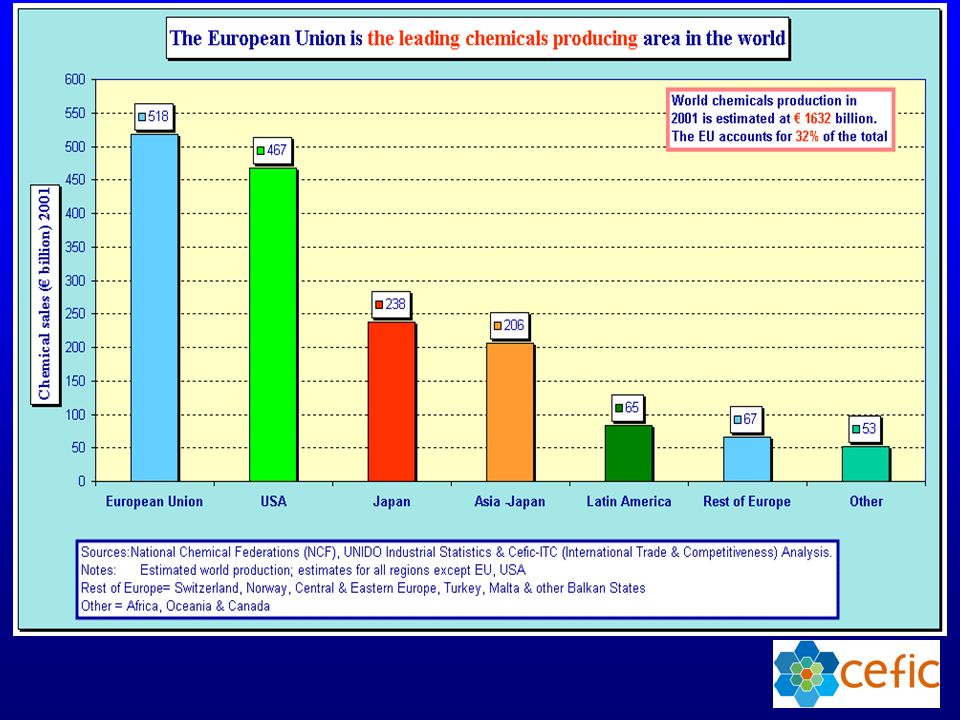 The European Union is the leading chemicals producing area in the world

World chemicals production in 2001 is estimated at € 1632 billion. The EU accounts for 32% of the total

Chemical sales (€ billion) 2001

600
550
500
450
400
350
300
250
200
150
100
50
0

518
467
238
206
65
67
53

European Union
USA
Japan
Asia -Japan
Latin America
Rest of Europe
Other

Sources:National Chemical Federations (NCF), UNIDO Industrial Statistics & Cefic-ITC (International Trade & Competitiveness) Analysis.
Notes: Estimated world production; estimates for all regions except EU, USA
Rest of Europe= Switzerland, Norway, Central & Eastern Europe, Turkey, Malta & other Balkan States
Other = Africa, Oceania & Canada

cefic